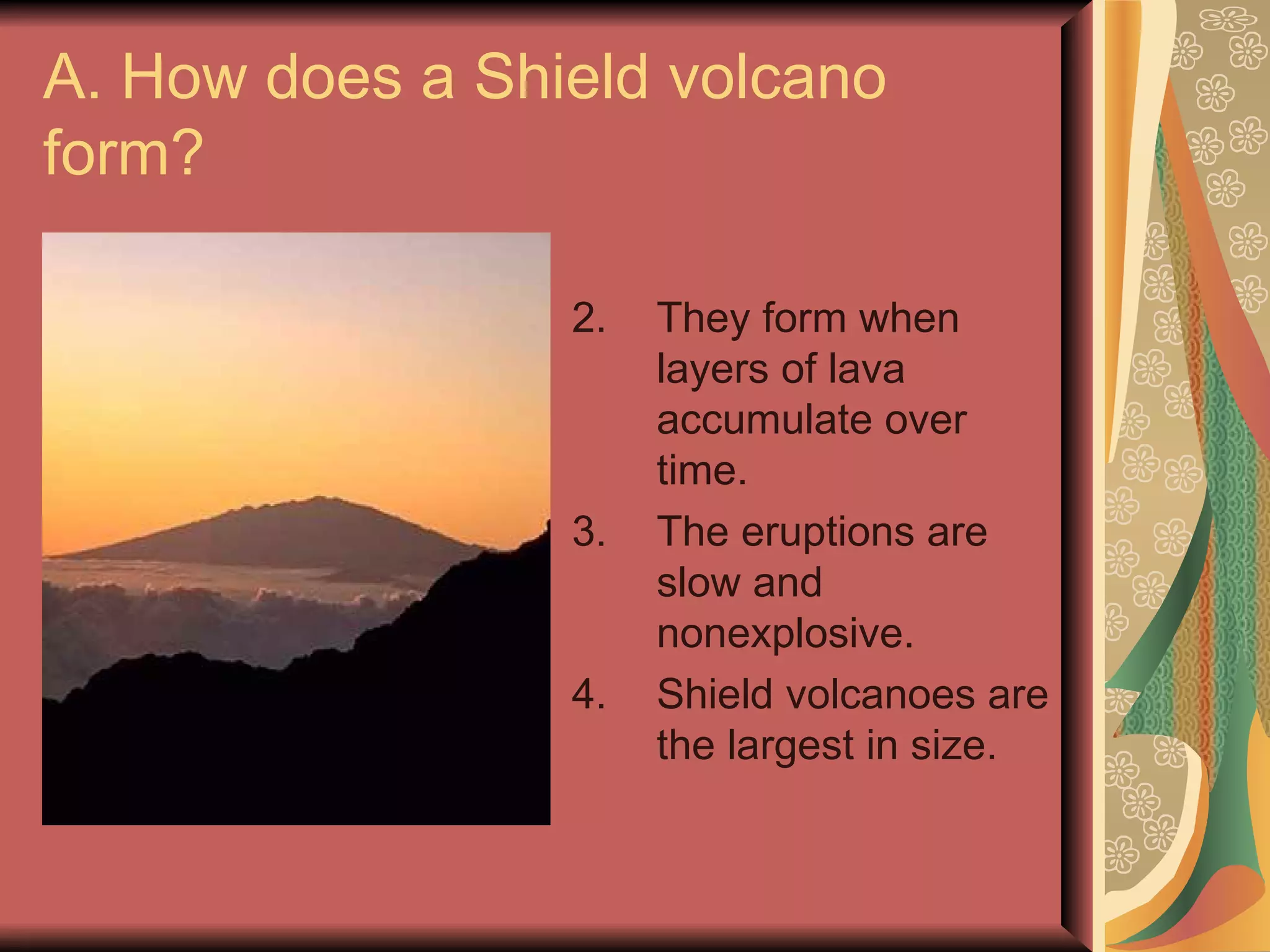 A. How does a Shield volcano form?

2. They form when layers of lava accumulate over time.

3. The eruptions are slow and nonexplosive.

4. Shield volcanoes are the largest in size.